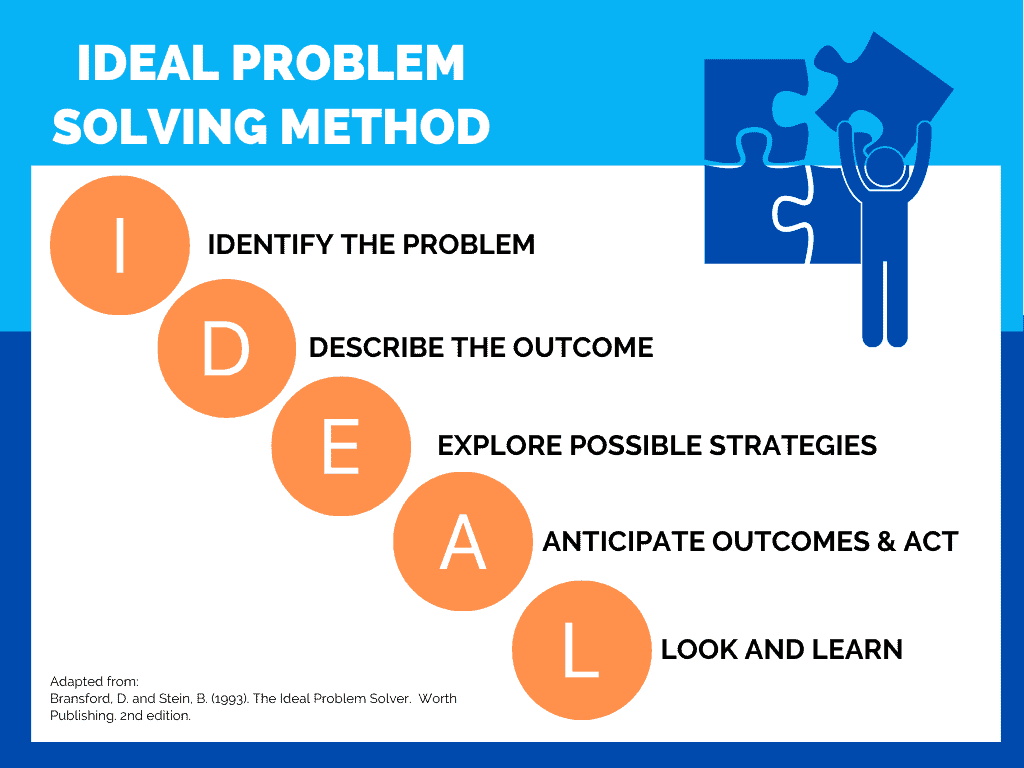 IDEAL PROBLEM SOLVING METHOD

I

IDENTIFY THE PROBLEM

D

DESCRIBE THE OUTCOME

E

EXPLORE POSSIBLE STRATEGIES

A

ANTICIPATE OUTCOMES & ACT

L

LOOK AND LEARN

Adapted from:
Bransford, D. and Stein, B. (1993). The Ideal Problem Solver. Worth Publishing. 2nd edition.